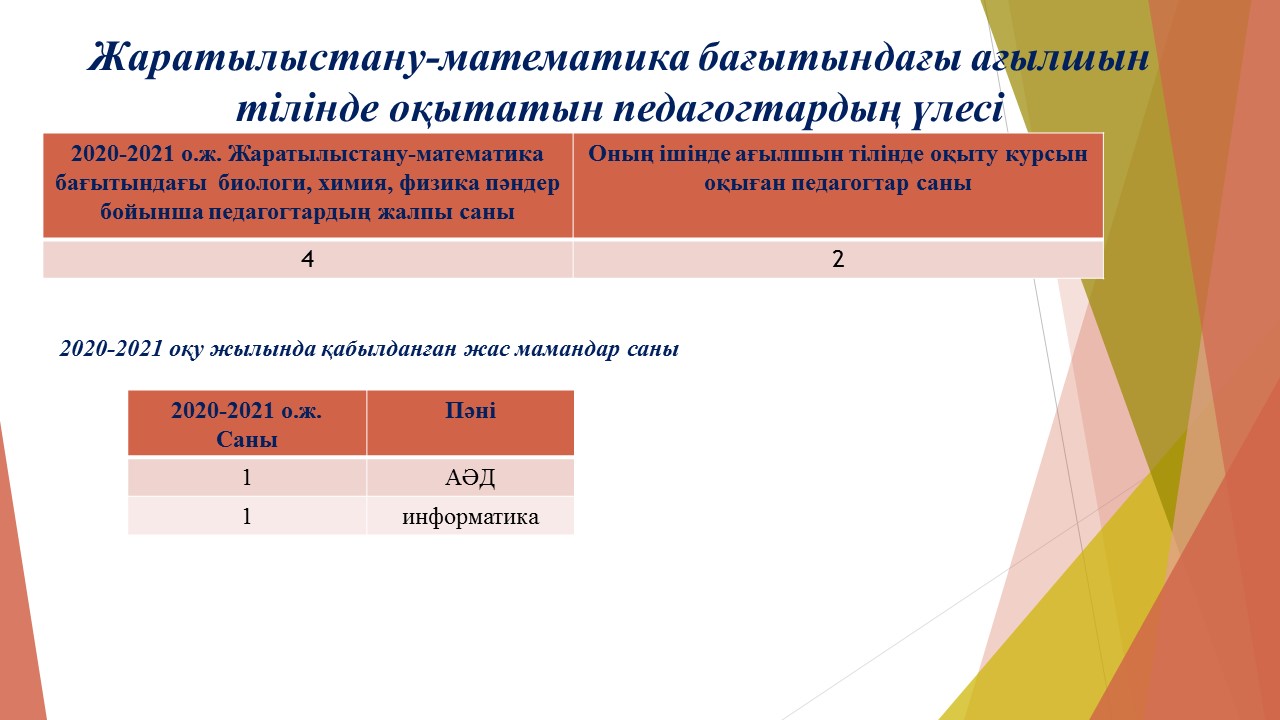 Жаратылыстану-математика бағытындағы ағылшын тілінде оқытатын педагогтардың үлесі

| 2020-2021 о.ж. Жаратылыстану-математика бағытындағы биологи, химия, физика пәндер бойынша педагогтардың жалпы саны | Оның ішінде ағылшын тілінде оқыту курсын оқыған педагогтар саны |
|---|---|
| 4 | 2 |

2020-2021 оқу жылында қабылданған жас мамандар саны

| 2020-2021 о.ж. Саны | Пәні |
|---|---|
| 1 | АӘД |
| 1 | информатика |